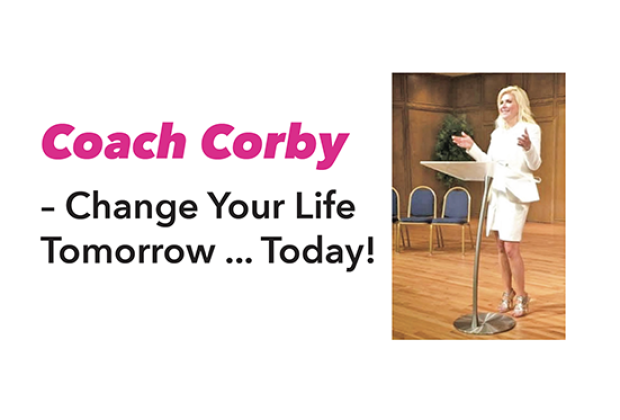 Coach Corby

– Change Your Life Tomorrow ... Today!